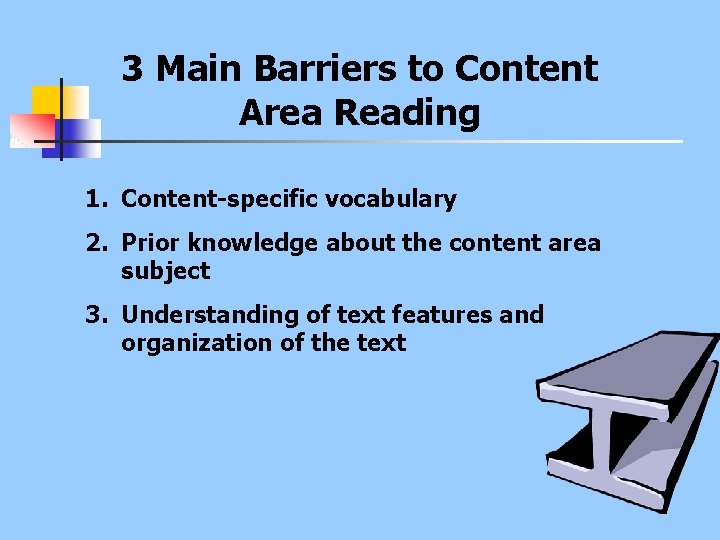 3 Main Barriers to Content Area Reading

1. Content-specific vocabulary
2. Prior knowledge about the content area subject
3. Understanding of text features and organization of the text